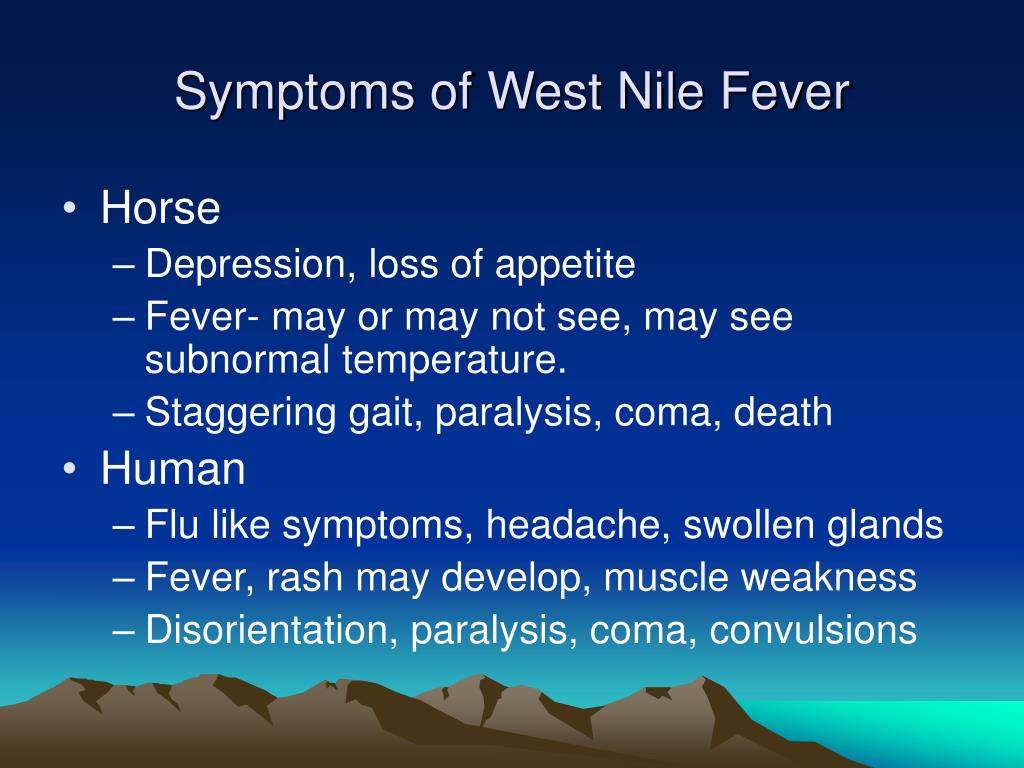 Symptoms of West Nile Fever

• Horse
– Depression, loss of appetite
– Fever- may or may not see, may see subnormal temperature.
– Staggering gait, paralysis, coma, death
• Human
– Flu like symptoms, headache, swollen glands
– Fever, rash may develop, muscle weakness
– Disorientation, paralysis, coma, convulsions